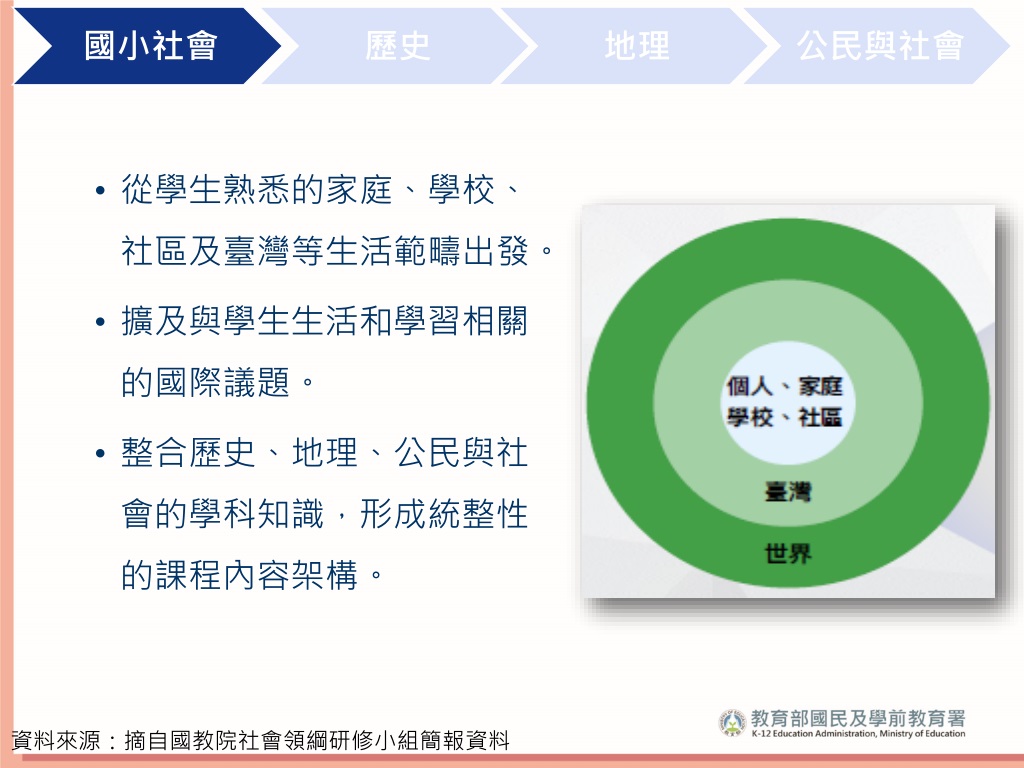 國小社會　歷史　地理　公民與社會

• 從學生熟悉的家庭、學校、社區及臺灣等生活範疇出發。

• 擴及與學生生活和學習相關的國際議題。

• 整合歷史、地理、公民與社會的學科知識，形成統整性的課程內容架構。

個人、家庭
學校、社區
臺灣
世界

資料來源：摘自國教院社會領綱研修小組簡報資料

教育部國民及學前教育署
K-12 Education Administration, Ministry of Education